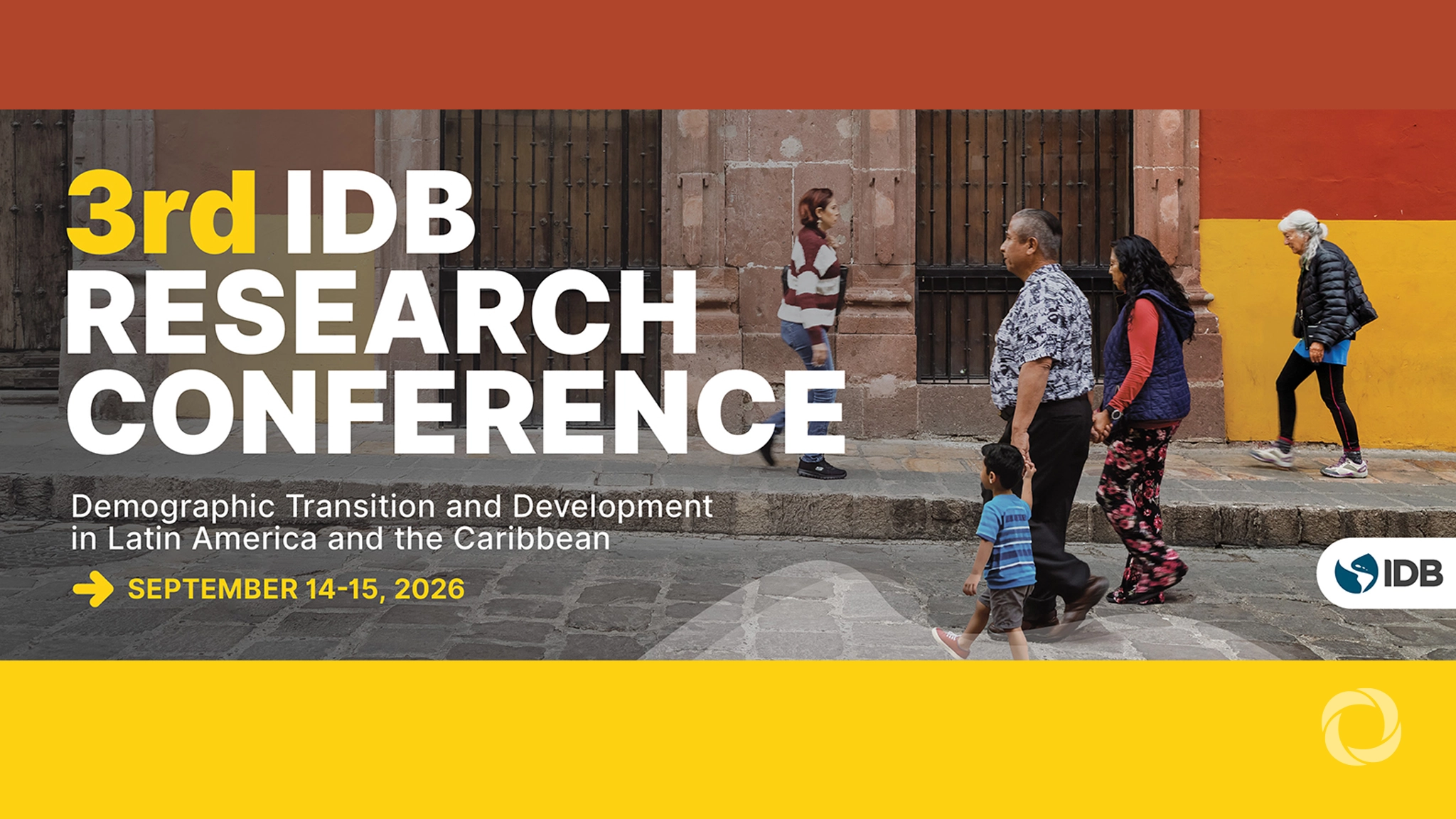 3rd IDB RESEARCH CONFERENCE

Demographic Transition and Development in Latin America and the Caribbean

→ SEPTEMBER 14-15, 2026

IDB